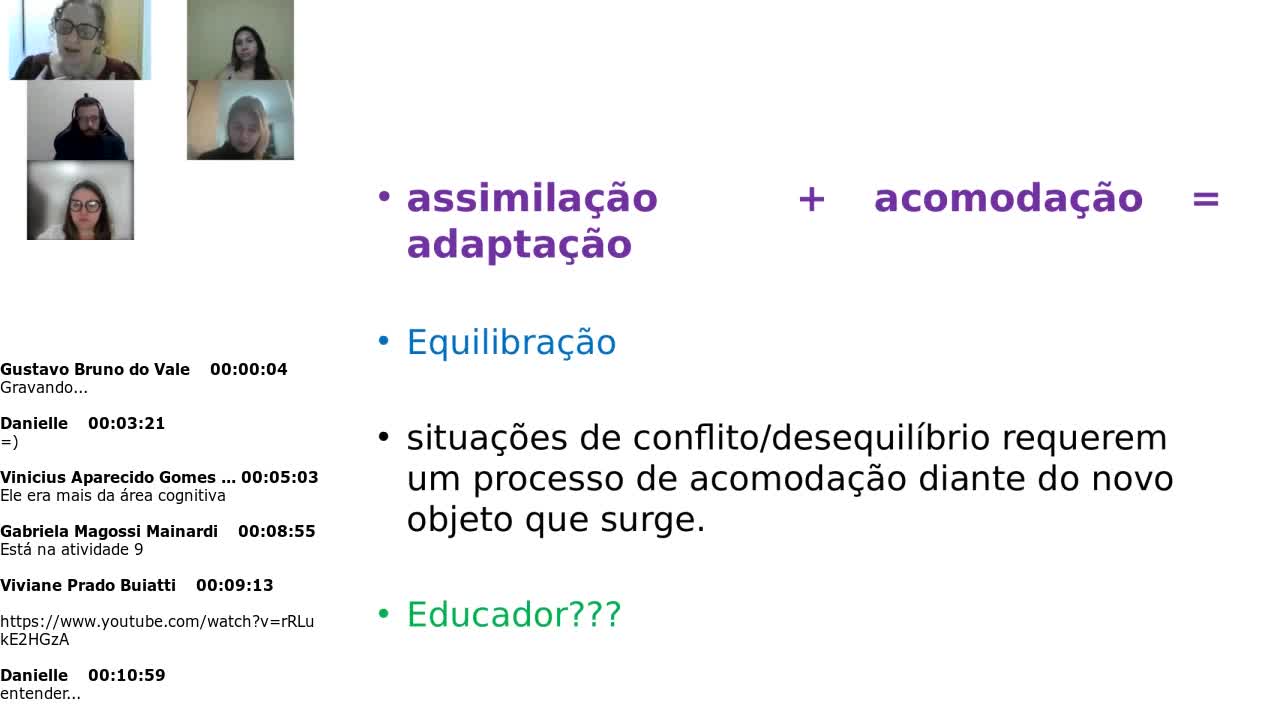 Gustavo Bruno do Vale 00:00:04
Gravando...

Danielle 00:03:21
=)

Vinicius Aparecido Gomes ... 00:05:03
Ele era mais da área cognitiva

Gabriela Magossi Mainardi 00:08:55
Está na atividade 9

Viviane Prado Buiatti 00:09:13

https://www.youtube.com/watch?v=rRLukE2HGzA

Danielle 00:10:59
entender...

• assimilação + acomodação = adaptação

• Equilibração

• situações de conflito/desequilíbrio requerem um processo de acomodação diante do novo objeto que surge.

• Educador???